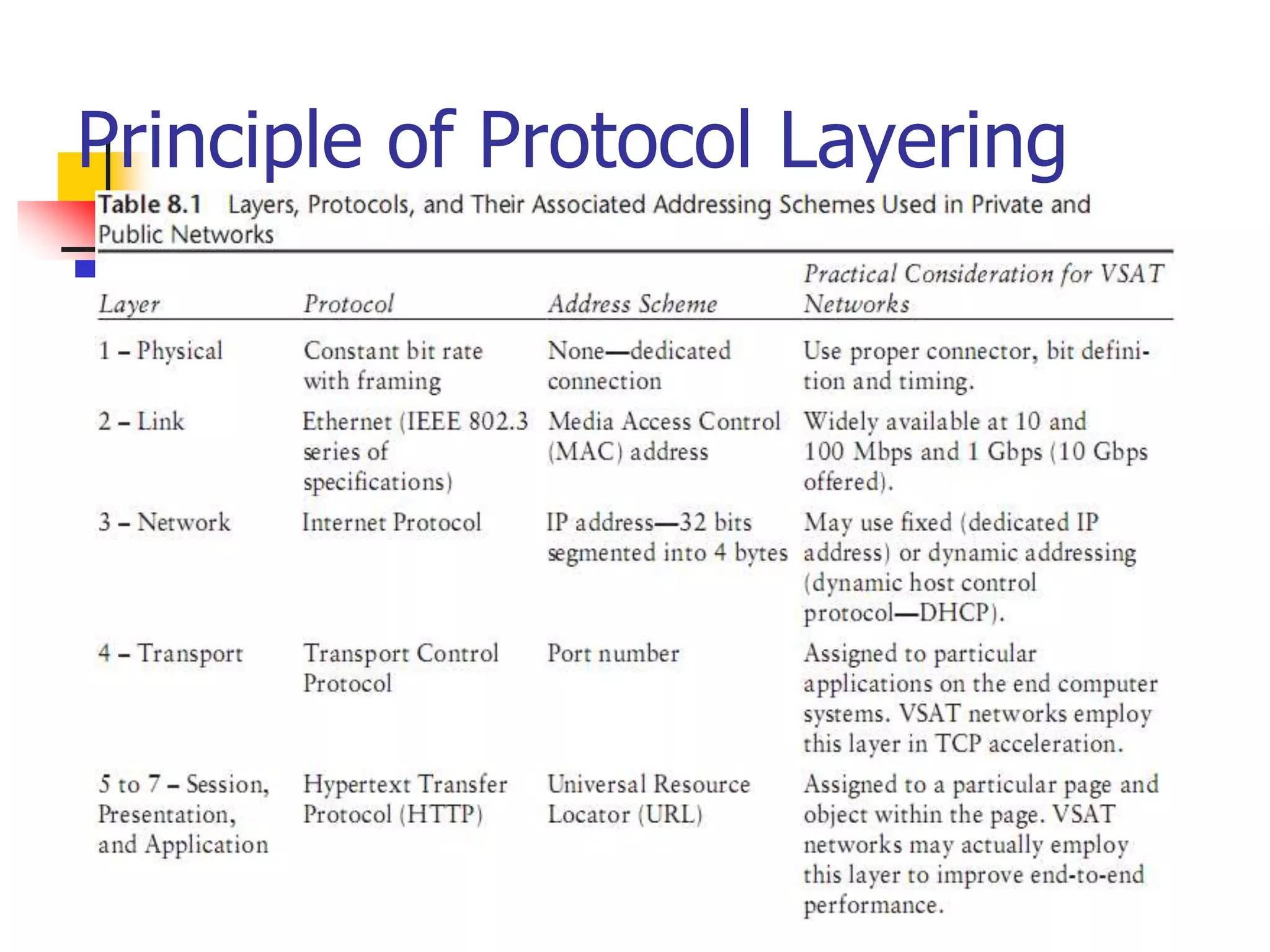 Principle of Protocol Layering

Table 8.1 Layers, Protocols, and Their Associated Addressing Schemes Used in Private and Public Networks

| Layer | Protocol | Address Scheme | Practical Consideration for VSAT Networks |
|---|---|---|---|
| 1 – Physical | Constant bit rate with framing | None—dedicated connection | Use proper connector, bit definition and timing. |
| 2 – Link | Ethernet (IEEE 802.3 series of specifications) | Media Access Control (MAC) address | Widely available at 10 and 100 Mbps and 1 Gbps (10 Gbps offered). |
| 3 – Network | Internet Protocol | IP address—32 bits segmented into 4 bytes | May use fixed (dedicated IP address) or dynamic addressing (dynamic host control protocol—DHCP). |
| 4 – Transport | Transport Control Protocol | Port number | Assigned to particular applications on the end computer systems. VSAT networks employ this layer in TCP acceleration. |
| 5 to 7 – Session, Presentation, and Application | Hypertext Transfer Protocol (HTTP) | Universal Resource Locator (URL) | Assigned to a particular page and object within the page. VSAT networks may actually employ this layer to improve end-to-end performance. |